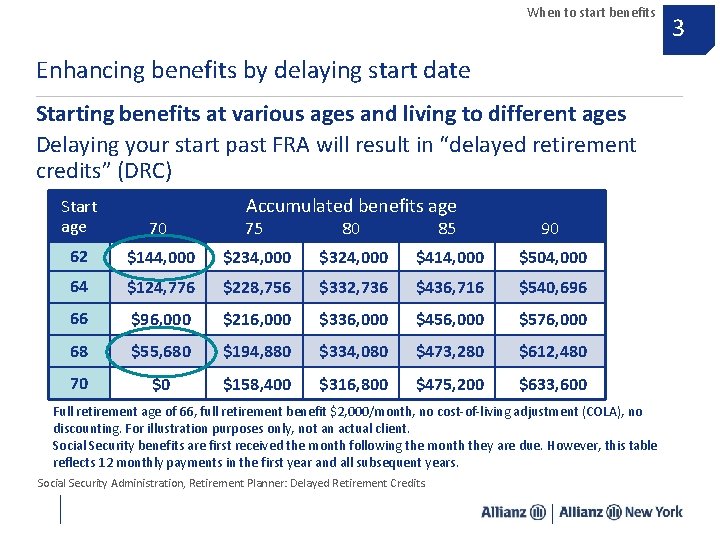 When to start benefits

3

Enhancing benefits by delaying start date

Starting benefits at various ages and living to different ages

Delaying your start past FRA will result in "delayed retirement credits" (DRC)

| Start age | Accumulated benefits age 70 | 75 | 80 | 85 | 90 |
|---|---|---|---|---|---|
| 62 | \$144,000 | \$234,000 | \$324,000 | \$414,000 | \$504,000 |
| 64 | \$124,776 | \$228,756 | \$332,736 | \$436,716 | \$540,696 |
| 66 | \$96,000 | \$216,000 | \$336,000 | \$456,000 | \$576,000 |
| 68 | \$55,680 | \$194,880 | \$334,080 | \$473,280 | \$612,480 |
| 70 | \$0 | \$158,400 | \$316,800 | \$475,200 | \$633,600 |

Full retirement age of 66, full retirement benefit \$2,000/month, no cost-of-living adjustment (COLA), no discounting. For illustration purposes only, not an actual client.

Social Security benefits are first received the month following the month they are due. However, this table reflects 12 monthly payments in the first year and all subsequent years.

Social Security Administration, Retirement Planner: Delayed Retirement Credits

Allianz | Allianz New York